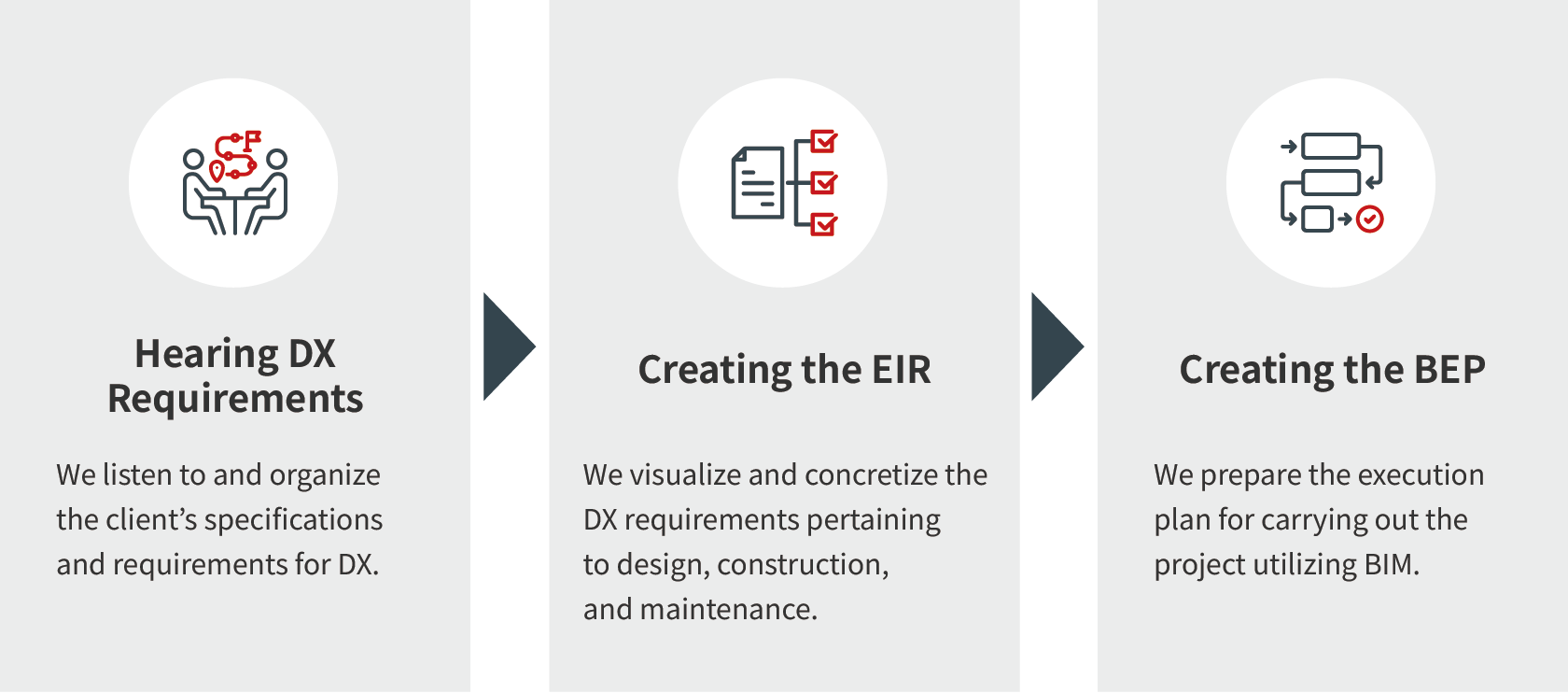 Hearing DX Requirements

We listen to and organize the client’s specifications and requirements for DX.

Creating the EIR

We visualize and concretize the DX requirements pertaining to design, construction, and maintenance.

Creating the BEP

We prepare the execution plan for carrying out the project utilizing BIM.